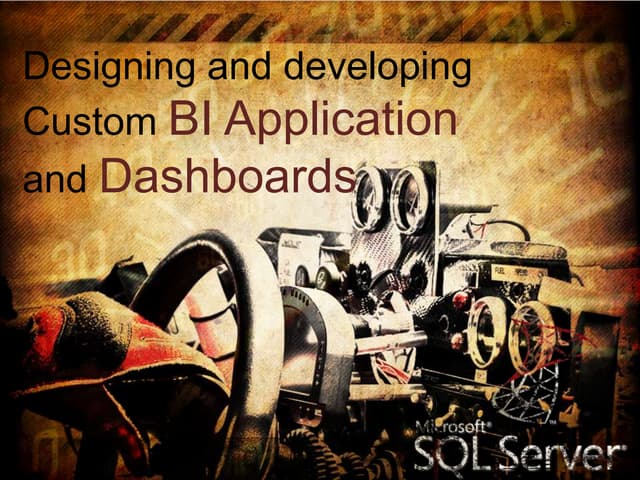 Designing and developing Custom BI Application and Dashboards

Microsoft®
SQL Server®